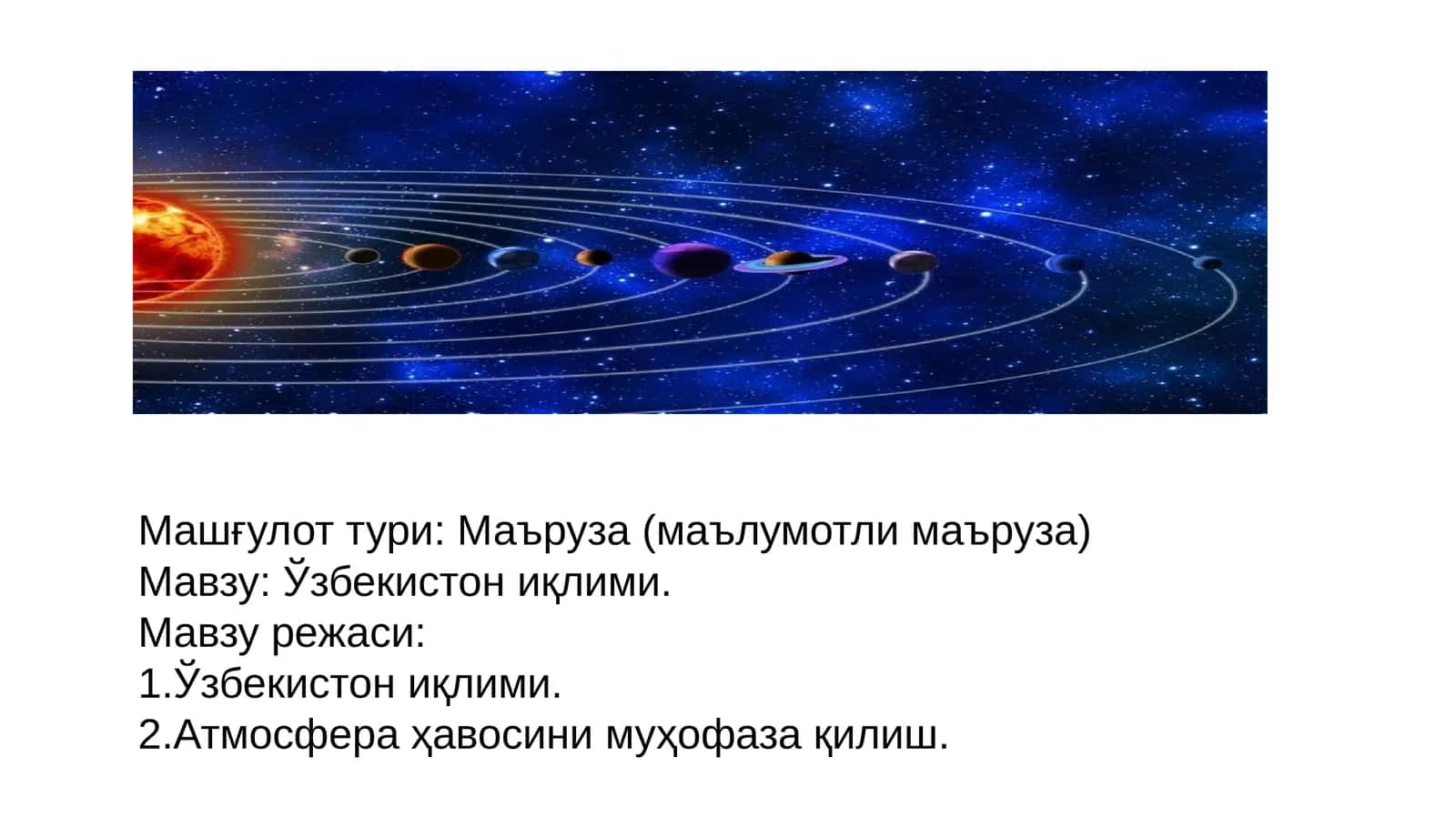 Машғулот тури: Маъруза (маълумотли маъруза)
Мавзу: Ўзбекистон иқлими.
Мавзу режаси:
1.Ўзбекистон иқлими.
2.Атмосфера ҳавосини муҳофаза қилиш.